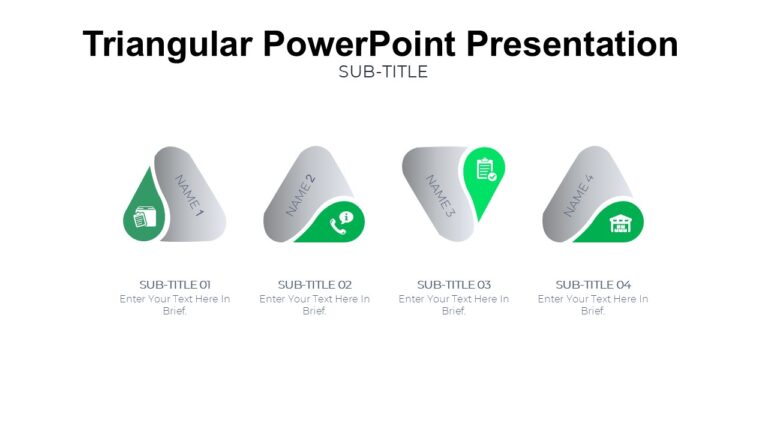 Triangular PowerPoint Presentation
SUB-TITLE

NAME 1

NAME 2

NAME 3

NAME 4

SUB-TITLE 01
Enter Your Text Here In Brief.

SUB-TITLE 02
Enter Your Text Here In Brief.

SUB-TITLE 03
Enter Your Text Here In Brief.

SUB-TITLE 04
Enter Your Text Here In Brief.